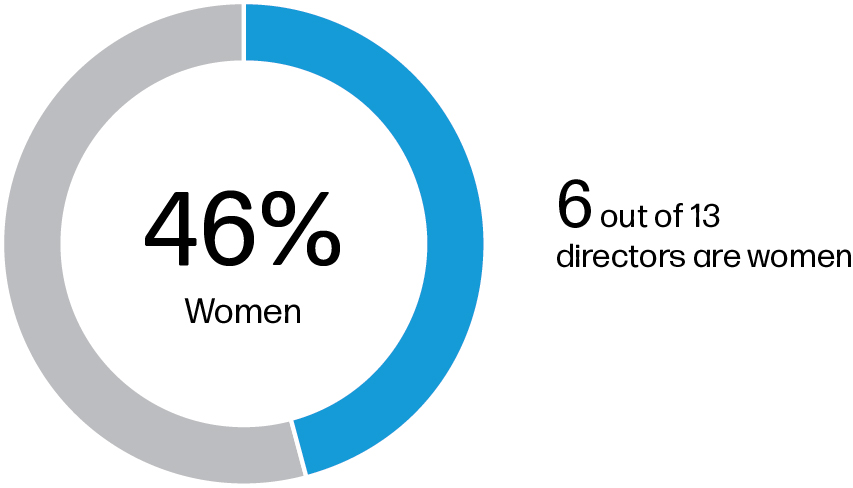 46%
Women

6 out of 13 directors are women